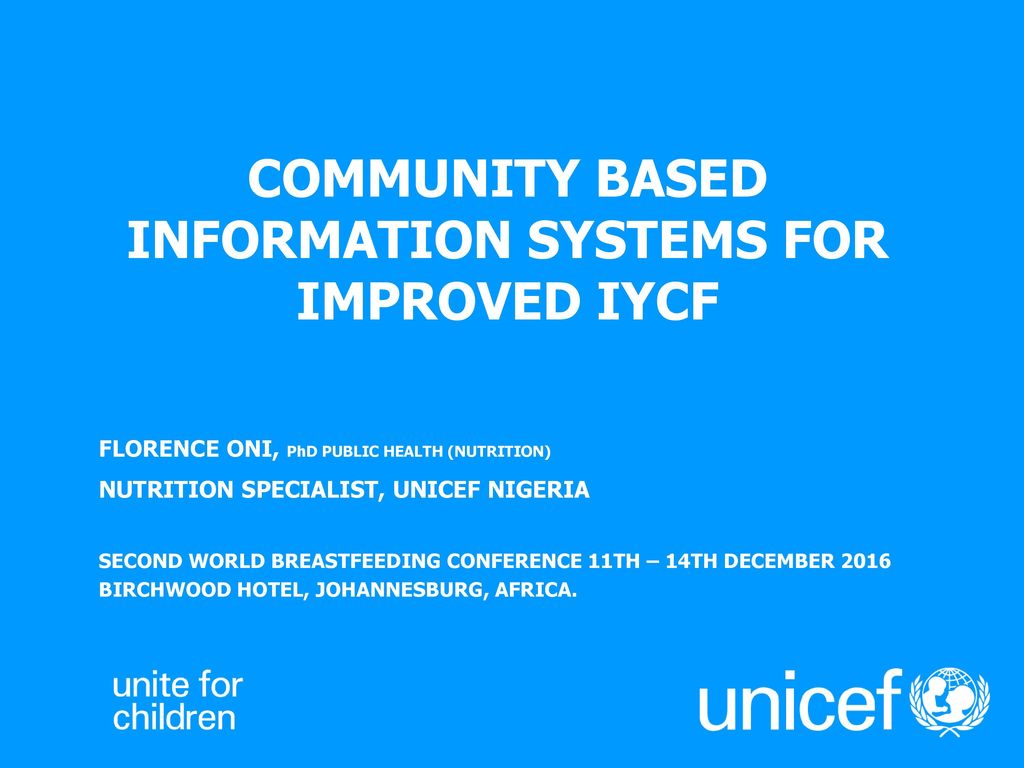 COMMUNITY BASED INFORMATION SYSTEMS FOR IMPROVED IYCF

FLORENCE ONI, PhD PUBLIC HEALTH (NUTRITION)

NUTRITION SPECIALIST, UNICEF NIGERIA

SECOND WORLD BREASTFEEDING CONFERENCE 11TH – 14TH DECEMBER 2016 BIRCHWOOD HOTEL, JOHANNESBURG, AFRICA.

unite for children

unicef